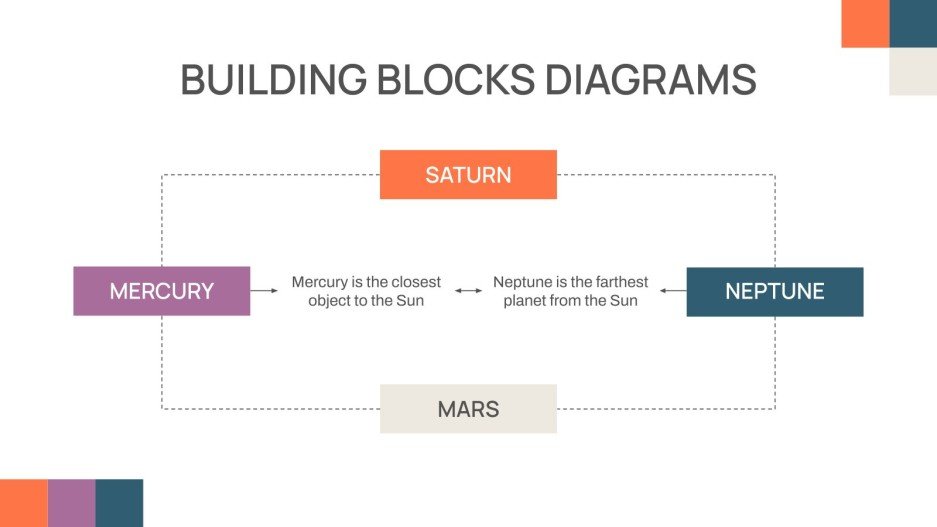 BUILDING BLOCKS DIAGRAMS

SATURN

MERCURY

Mercury is the closest object to the Sun

Neptune is the farthest planet from the Sun

NEPTUNE

MARS